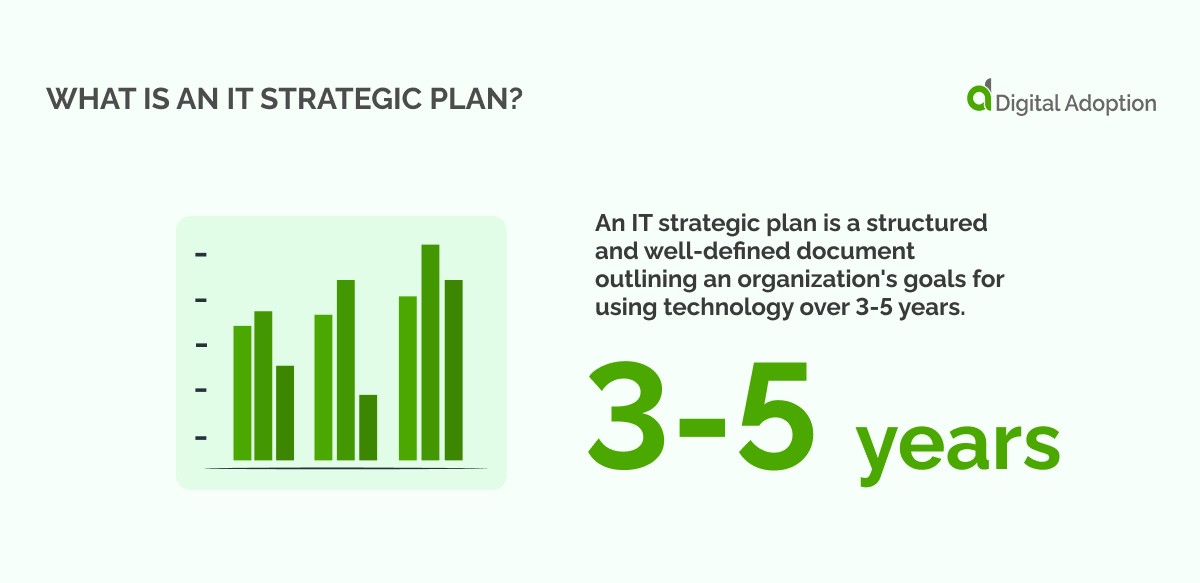 WHAT IS AN IT STRATEGIC PLAN?

Digital Adoption

An IT strategic plan is a structured and well-defined document outlining an organization's goals for using technology over 3-5 years.

3-5 years